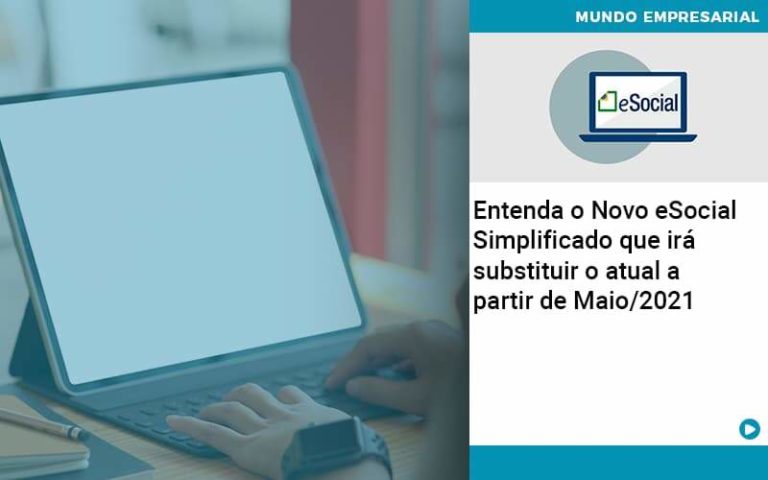 MUNDO EMPRESARIAL

eSocial

Entenda o Novo eSocial Simplificado que irá substituir o atual a partir de Maio/2021